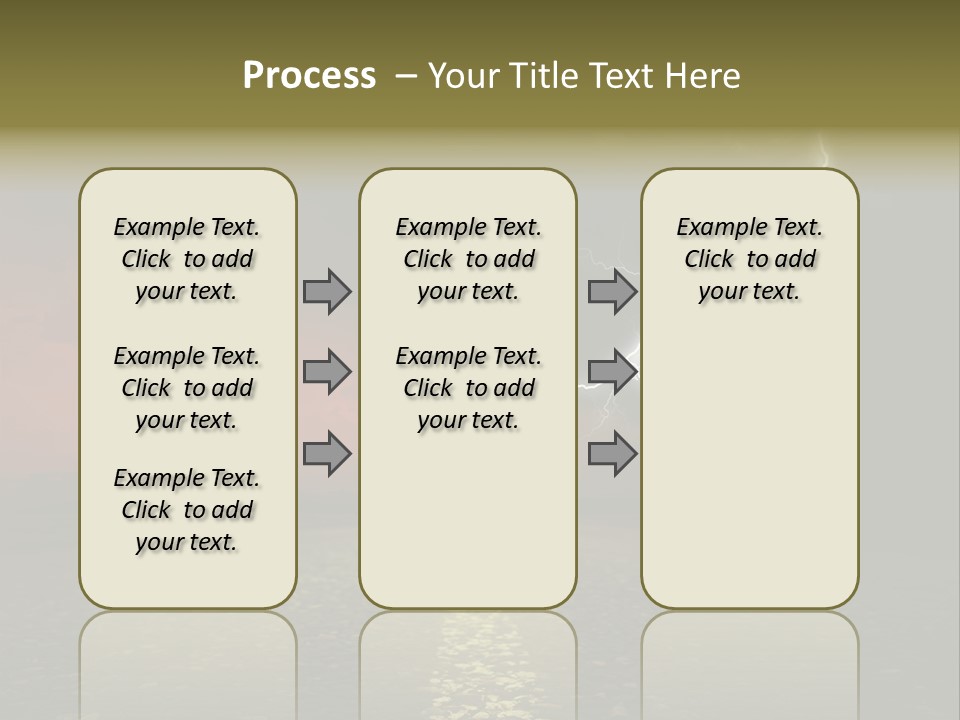 Process – Your Title Text Here

Example Text. Click to add your text.

Example Text. Click to add your text.

Example Text. Click to add your text.

Example Text. Click to add your text.

Example Text. Click to add your text.

Example Text. Click to add your text.